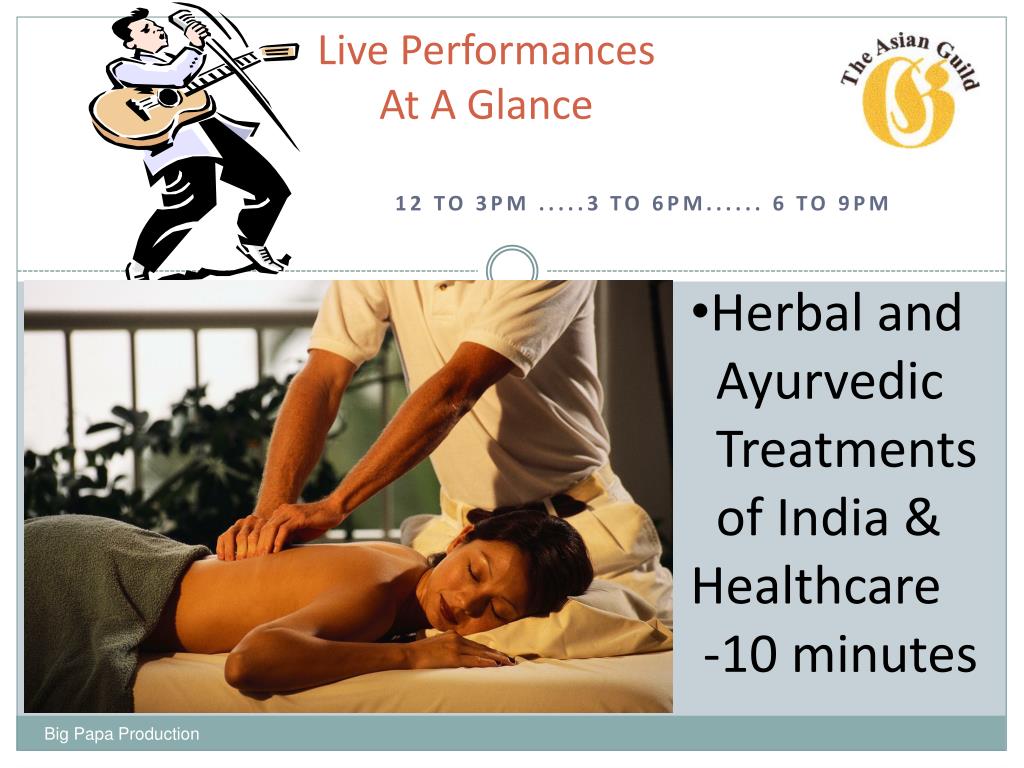 Live Performances
At A Glance

The Asian Guild

12 TO 3PM .....3 TO 6PM...... 6 TO 9PM

•Herbal and Ayurvedic Treatments of India & Healthcare -10 minutes

Big Papa Production